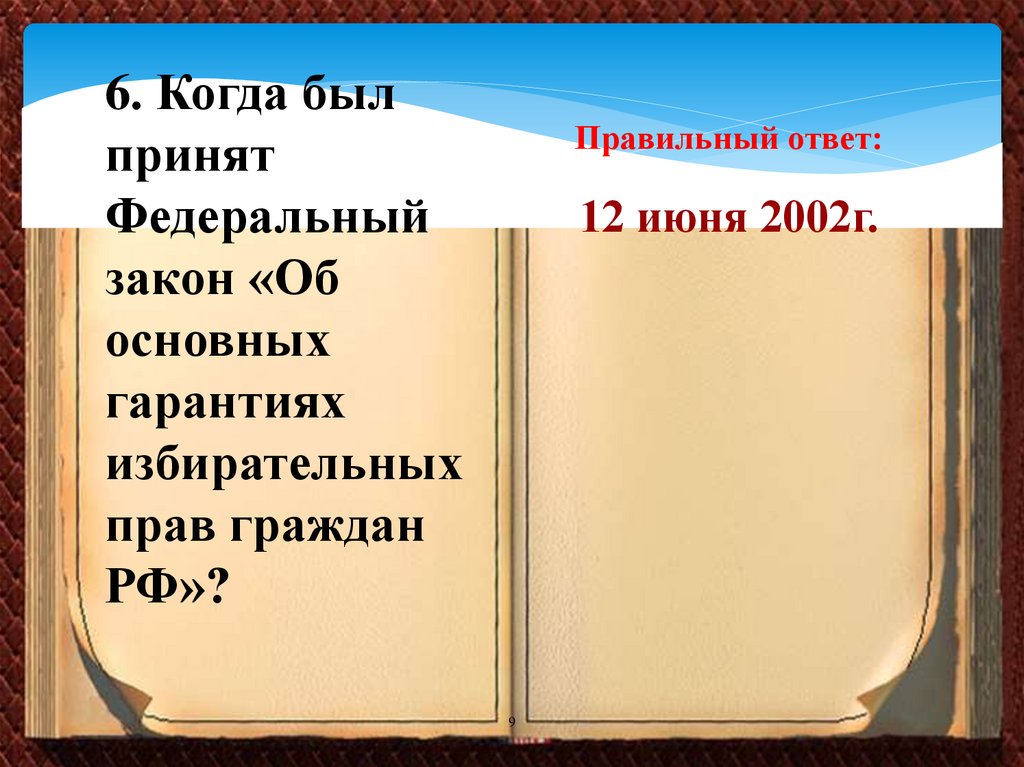 6. Когда был принят Федеральный закон «Об основных гарантиях избирательных прав граждан РФ»?

Правильный ответ:

12 июня 2002г.

9